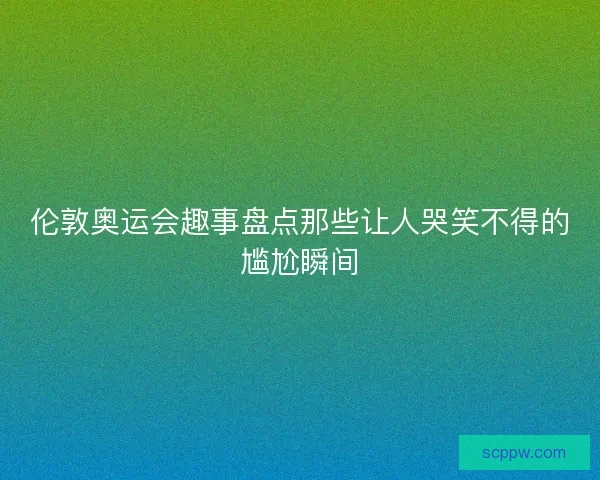 伦敦奥运会趣事盘点那些让人哭笑不得的尴尬瞬间

scppw.com